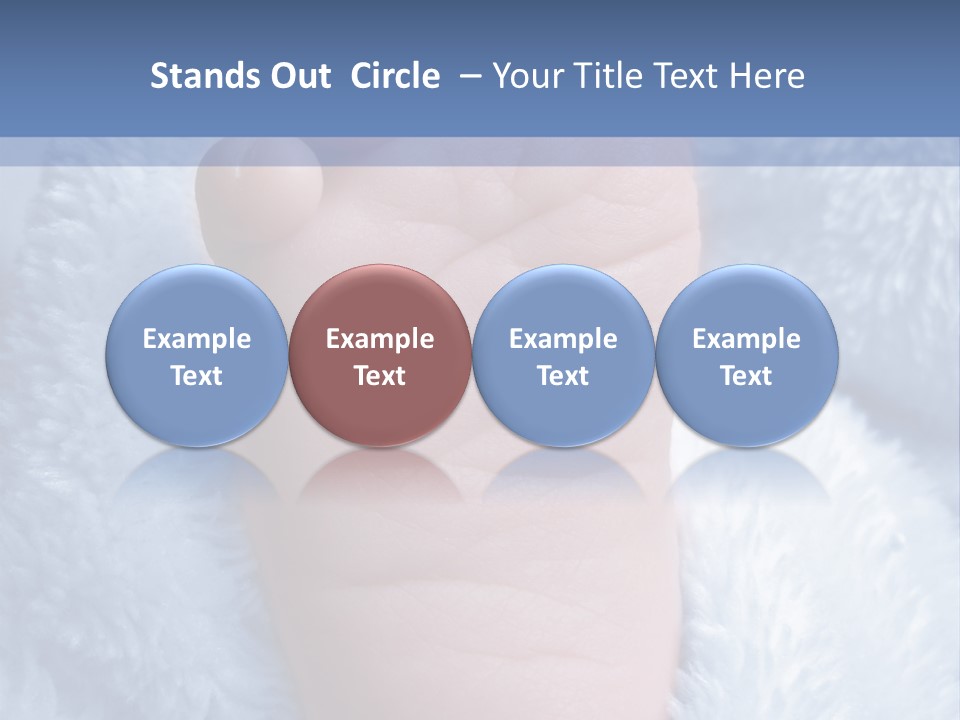 Stands Out Circle – Your Title Text Here

Example Text

Example Text

Example Text

Example Text